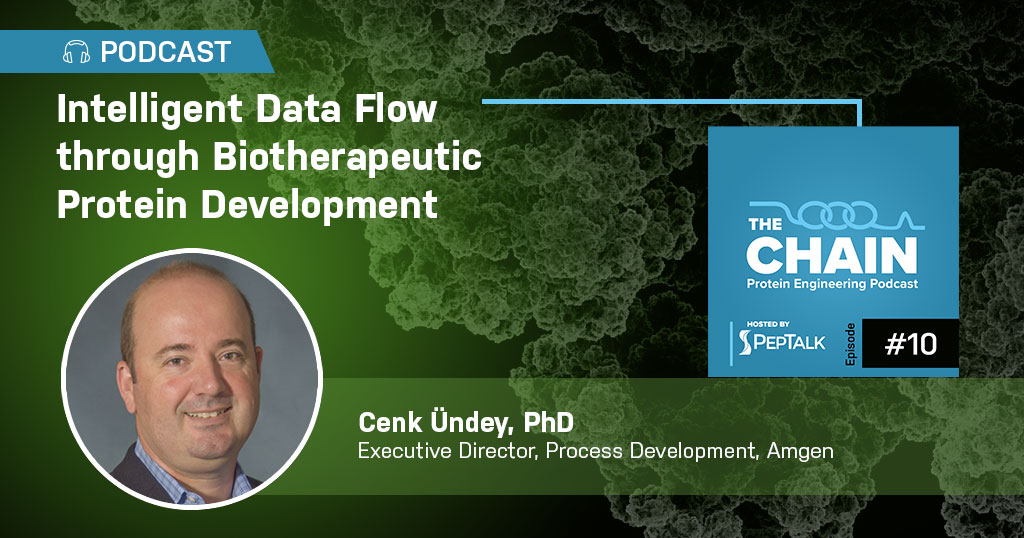 PODCAST

Intelligent Data Flow through Biotherapeutic Protein Development

THE CHAIN
Protein Engineering Podcast

HOSTED BY
PEPTALK

Episode
#10

Cenk Ündey, PhD
Executive Director, Process Development, Amgen